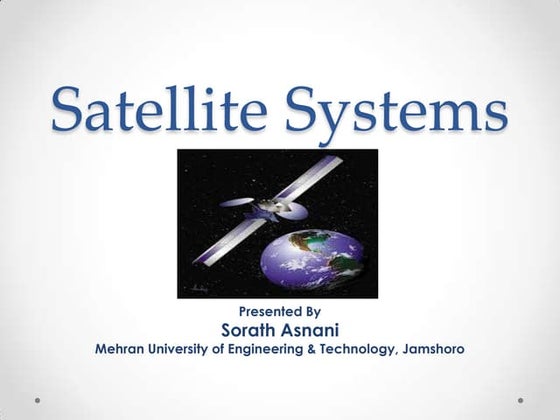 Satellite Systems

Presented By
Sorath Asnani
Mehran University of Engineering & Technology, Jamshoro